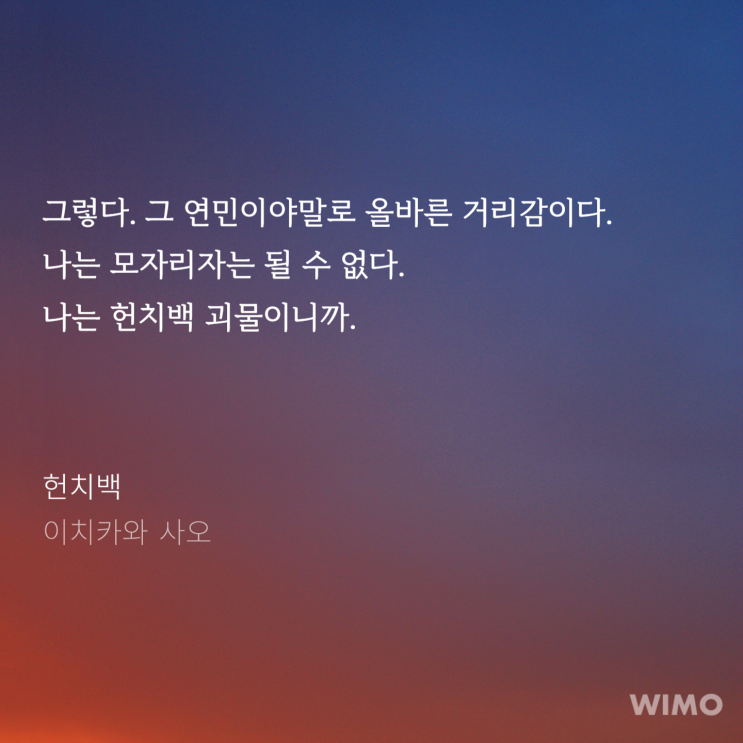 그렇다. 그 연민이야말로 올바른 거리감이다.
나는 모자리자는 될 수 없다.
나는 헌치백 괴물이니까.

헌치백
이치카와 사오

WIMO